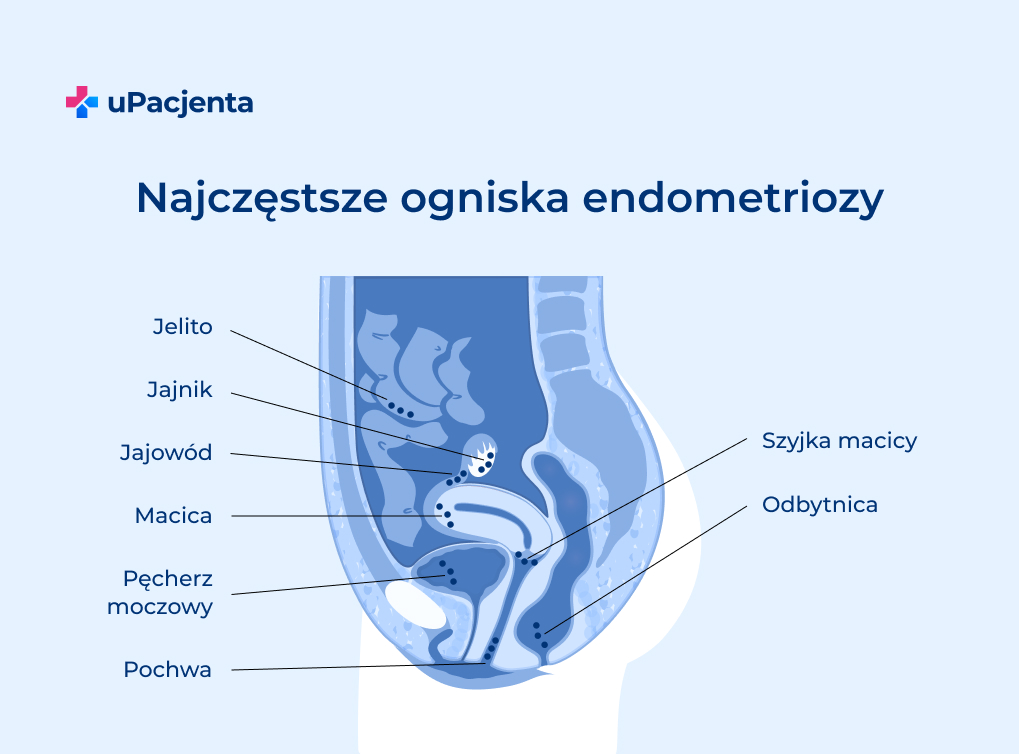 uPacjenta

Najczęstsze ogniska endometriozy

Jelito

Jajnik

Jajowód

Macica

Pęcherz moczowy

Pochwa

Szyjka macicy

Odbytnica